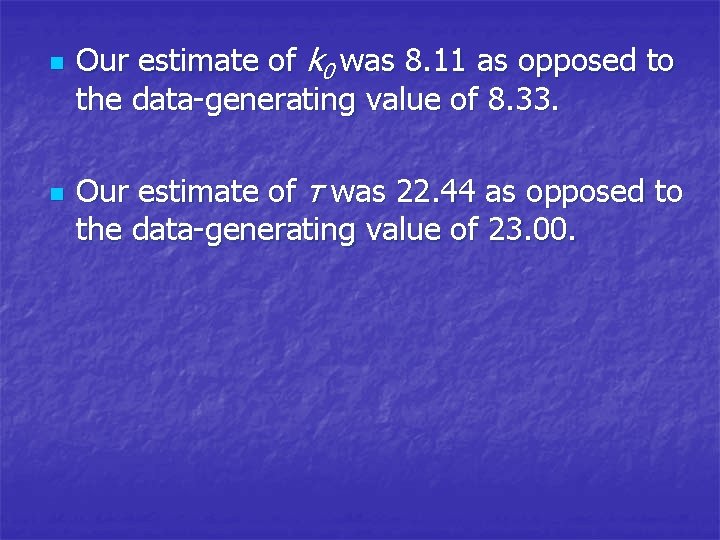 Our estimate of $k_0$ was 8.11 as opposed to the data-generating value of 8.33.

Our estimate of $\tau$ was 22.44 as opposed to the data-generating value of 23.00.